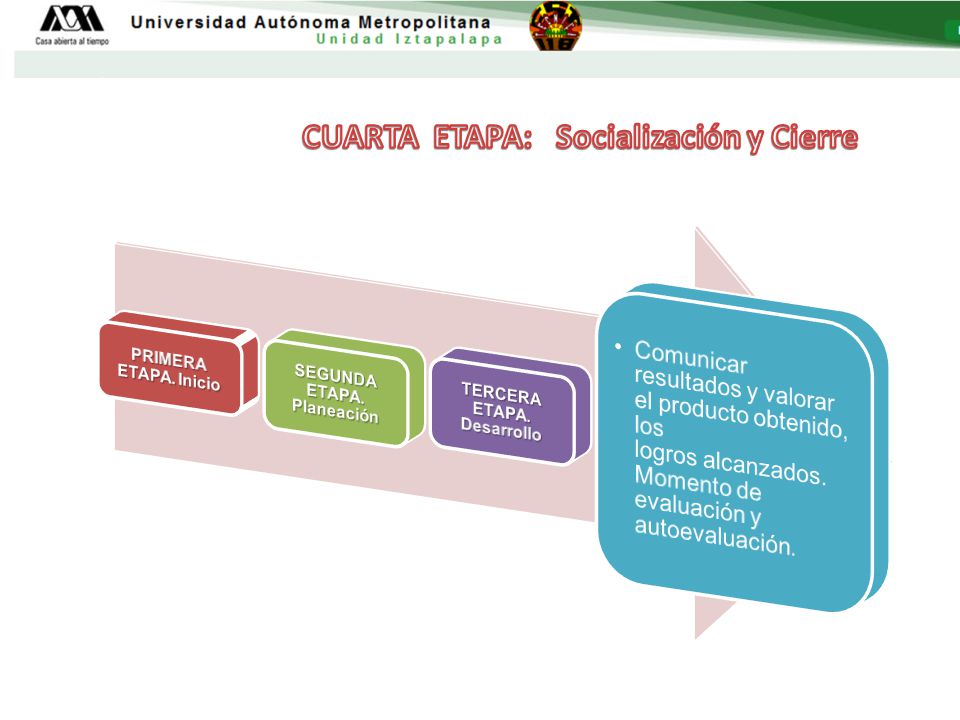 UAM
Casa abierta al tiempo
Universidad Autónoma Metropolitana
Unidad Iztapalapa

CUARTA ETAPA: Socialización y Cierre

PRIMERA ETAPA. Inicio

SEGUNDA ETAPA. Planeación

TERCERA ETAPA. Desarrollo

• Comunicar resultados y valorar el producto obtenido, los logros alcanzados. Momento de evaluación y autoevaluación.